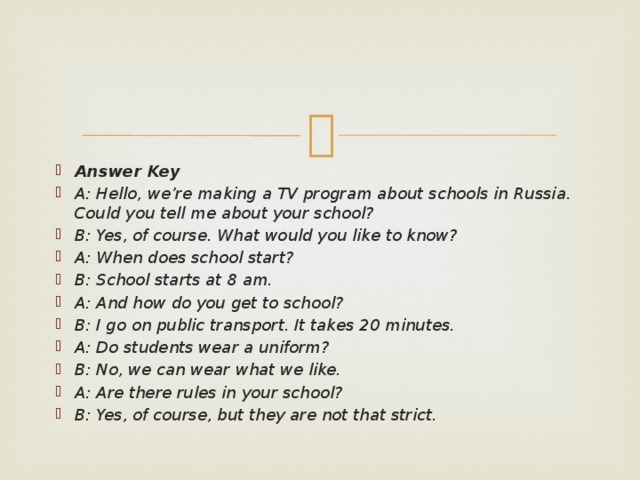 Answer Key

A: Hello, we're making a TV program about schools in Russia. Could you tell me about your school?

B: Yes, of course. What would you like to know?

A: When does school start?

B: School starts at 8 am.

A: And how do you get to school?

B: I go on public transport. It takes 20 minutes.

A: Do students wear a uniform?

B: No, we can wear what we like.

A: Are there rules in your school?

B: Yes, of course, but they are not that strict.